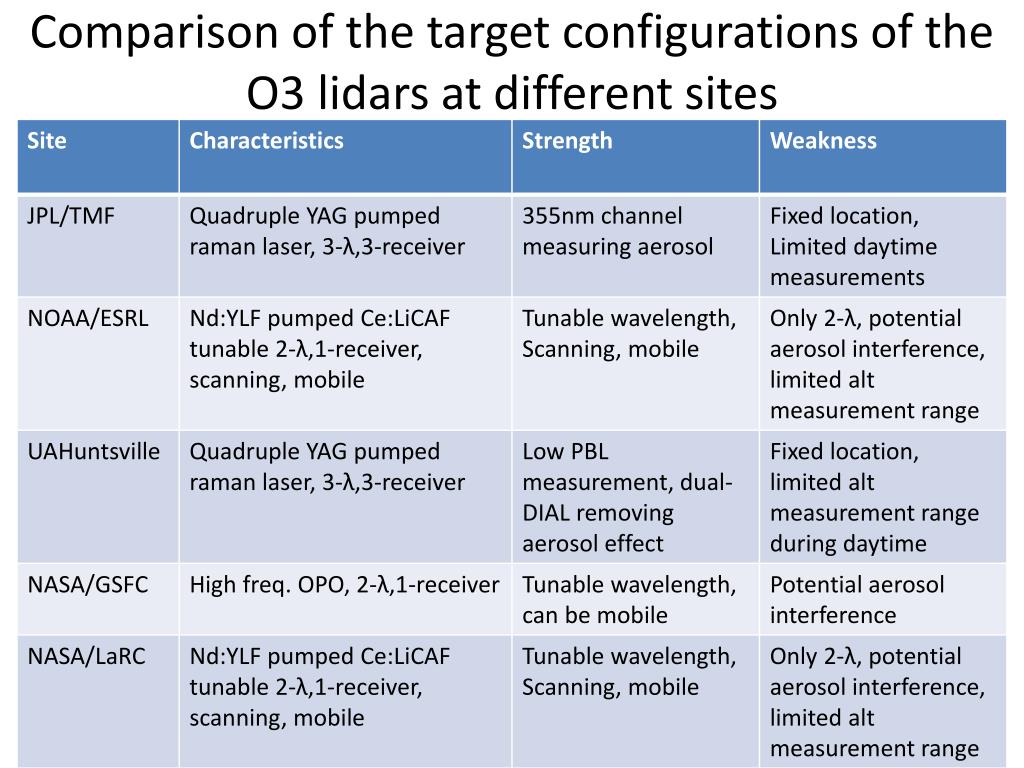 Comparison of the target configurations of the O3 lidars at different sites

| Site | Characteristics | Strength | Weakness |
|---|---|---|---|
| JPL/TMF | Quadruple YAG pumped raman laser, 3-λ,3-receiver | 355nm channel measuring aerosol | Fixed location, Limited daytime measurements |
| NOAA/ESRL | Nd:YLF pumped Ce:LiCAF tunable 2-λ,1-receiver, scanning, mobile | Tunable wavelength, Scanning, mobile | Only 2-λ, potential aerosol interference, limited alt measurement range |
| UAHuntsville | Quadruple YAG pumped raman laser, 3-λ,3-receiver | Low PBL measurement, dual-DIAL removing aerosol effect | Fixed location, limited alt measurement range during daytime |
| NASA/GSFC | High freq. OPO, 2-λ,1-receiver | Tunable wavelength, can be mobile | Potential aerosol interference |
| NASA/LaRC | Nd:YLF pumped Ce:LiCAF tunable 2-λ,1-receiver, scanning, mobile | Tunable wavelength, Scanning, mobile | Only 2-λ, potential aerosol interference, limited alt measurement range |